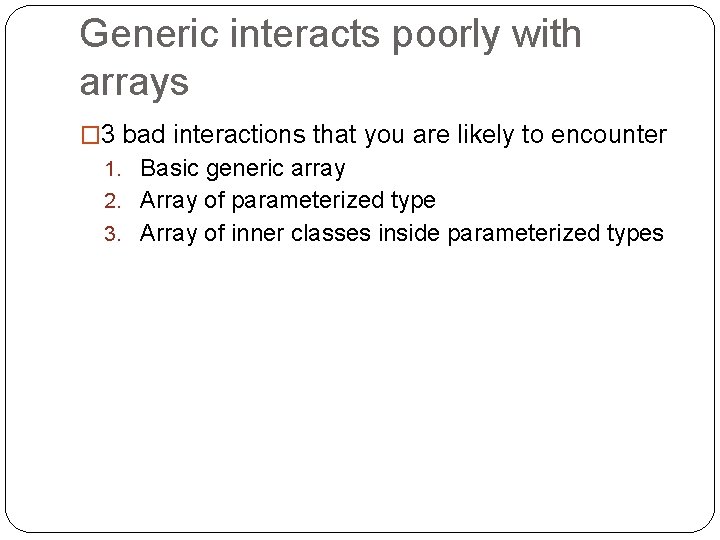 Generic interacts poorly with arrays

□3 bad interactions that you are likely to encounter

1. Basic generic array
2. Array of parameterized type
3. Array of inner classes inside parameterized types